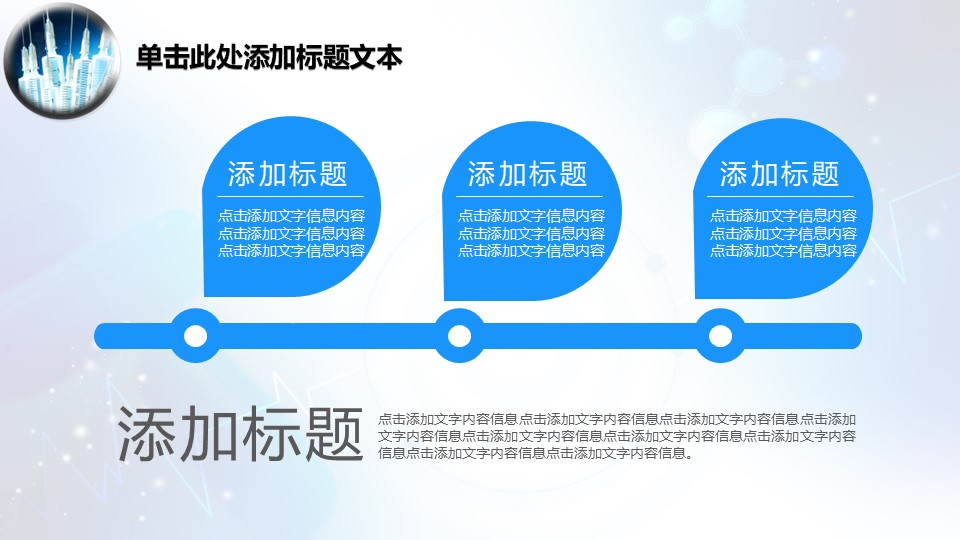 单击此处添加标题文本

添加标题

点击添加文字信息内容
点击添加文字信息内容
点击添加文字信息内容

添加标题

点击添加文字信息内容
点击添加文字信息内容
点击添加文字信息内容

添加标题

点击添加文字信息内容
点击添加文字信息内容
点击添加文字信息内容

添加标题

点击添加文字内容信息点击添加文字内容信息点击添加文字内容信息点击添加文字内容信息点击添加文字内容信息点击添加文字内容信息点击添加文字内容信息点击添加文字内容信息点击添加文字内容信息。